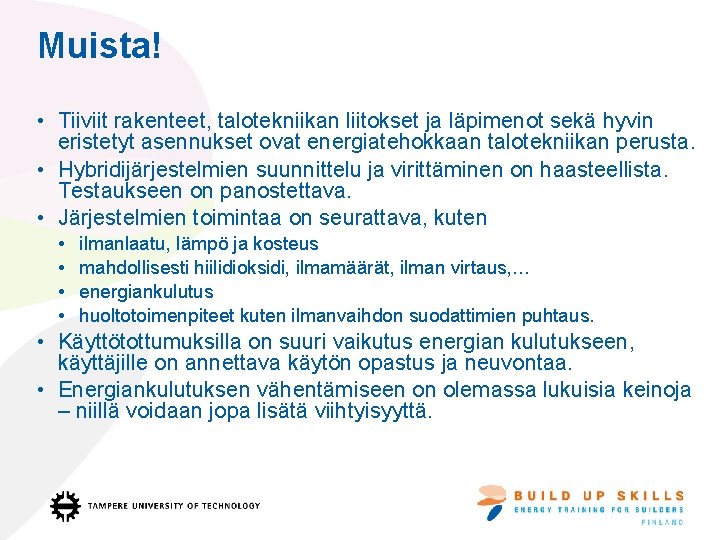 Muista!

• Tiiviit rakenteet, talotekniikan liitokset ja läpimenot sekä hyvin eristetyt asennukset ovat energiatehokkaan talotekniikan perusta.
• Hybridijärjestelmien suunnittelu ja virittäminen on haasteellista. Testaukseen on panostettava.
• Järjestelmien toimintaa on seurattava, kuten
  • ilmanlaatu, lämpö ja kosteus
  • mahdollisesti hiilidioksidi, ilmamäärät, ilman virtaus,…
  • energiankulutus
  • huoltotoimenpiteet kuten ilmanvaihdon suodattimien puhtaus.
• Käyttötottumuksilla on suuri vaikutus energian kulutukseen, käyttäjille on annettava käytön opastus ja neuvontaa.
• Energiankulutuksen vähentämiseen on olemassa lukuisia keinoja – niillä voidaan jopa lisätä viihtyisyyttä.

TAMPERE UNIVERSITY OF TECHNOLOGY

BUILD UP SKILLS
ENERGY TRAINING FOR BUILDERS
FINLAND